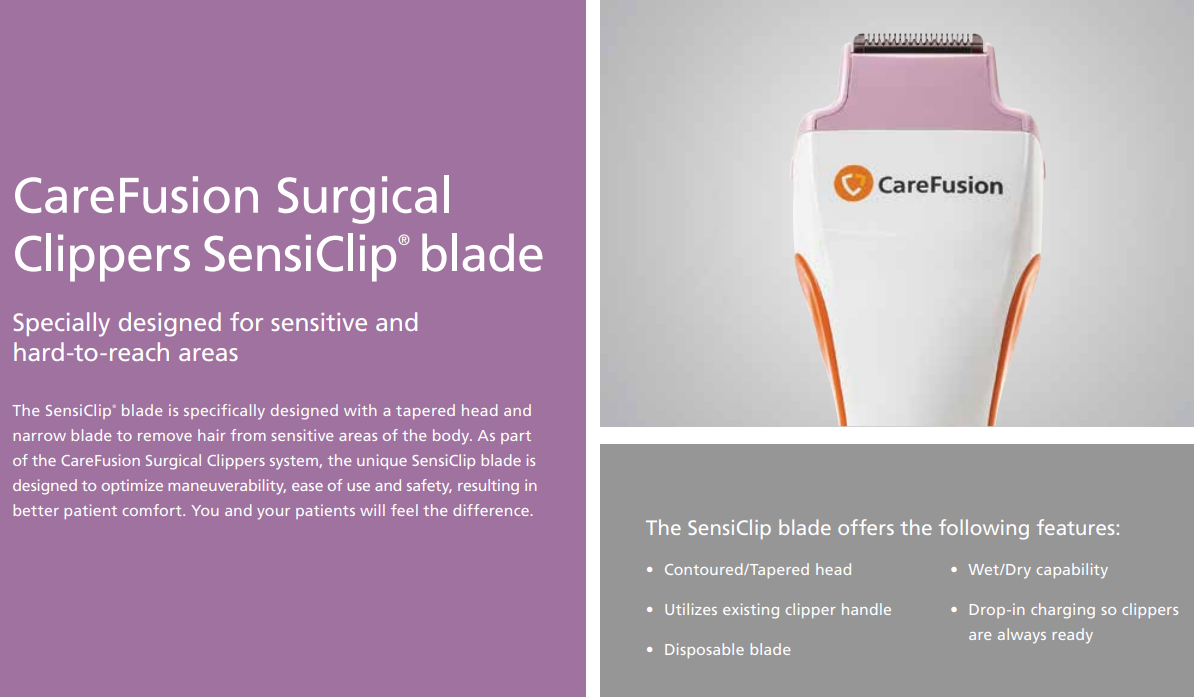 CareFusion Surgical Clippers SensiClip® blade

Specially designed for sensitive and hard-to-reach areas

The SensiClip® blade is specifically designed with a tapered head and narrow blade to remove hair from sensitive areas of the body. As part of the CareFusion Surgical Clippers system, the unique SensiClip blade is designed to optimize maneuverability, ease of use and safety, resulting in better patient comfort. You and your patients will feel the difference.

CareFusion

The SensiClip blade offers the following features:

• Contoured/Tapered head

• Utilizes existing clipper handle

• Disposable blade

• Wet/Dry capability

• Drop-in charging so clippers are always ready